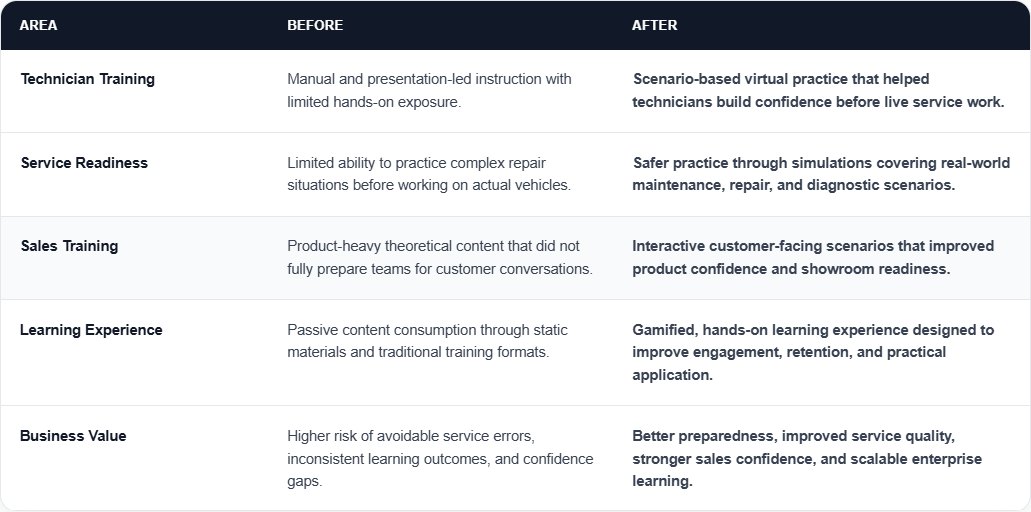 | AREA | BEFORE | AFTER |
|---|---|---|
| Technician Training | Manual and presentation-led instruction with limited hands-on exposure. | Scenario-based virtual practice that helped technicians build confidence before live service work. |
| Service Readiness | Limited ability to practice complex repair situations before working on actual vehicles. | Safer practice through simulations covering real-world maintenance, repair, and diagnostic scenarios. |
| Sales Training | Product-heavy theoretical content that did not fully prepare teams for customer conversations. | Interactive customer-facing scenarios that improved product confidence and showroom readiness. |
| Learning Experience | Passive content consumption through static materials and traditional training formats. | Gamified, hands-on learning experience designed to improve engagement, retention, and practical application. |
| Business Value | Higher risk of avoidable service errors, inconsistent learning outcomes, and confidence gaps. | Better preparedness, improved service quality, stronger sales confidence, and scalable enterprise learning. |